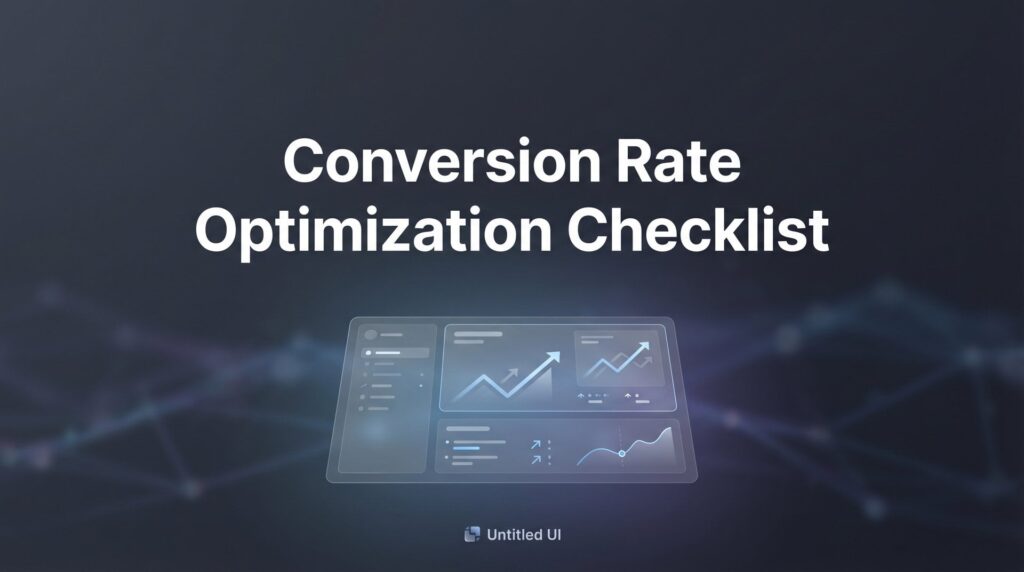 Conversion Rate Optimization Checklist

Untitled UI